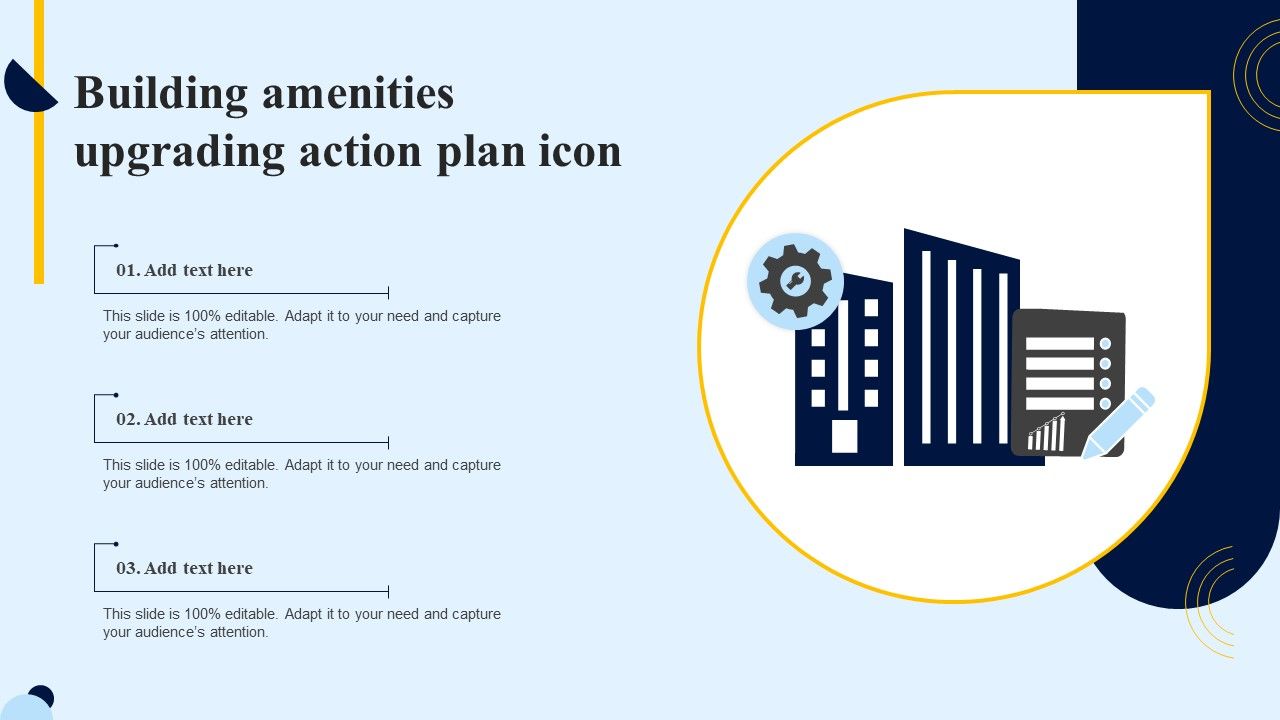 Building amenities upgrading action plan icon

01. Add text here

This slide is 100% editable. Adapt it to your need and capture your audience's attention.

02. Add text here

This slide is 100% editable. Adapt it to your need and capture your audience's attention.

03. Add text here

This slide is 100% editable. Adapt it to your need and capture your audience's attention.